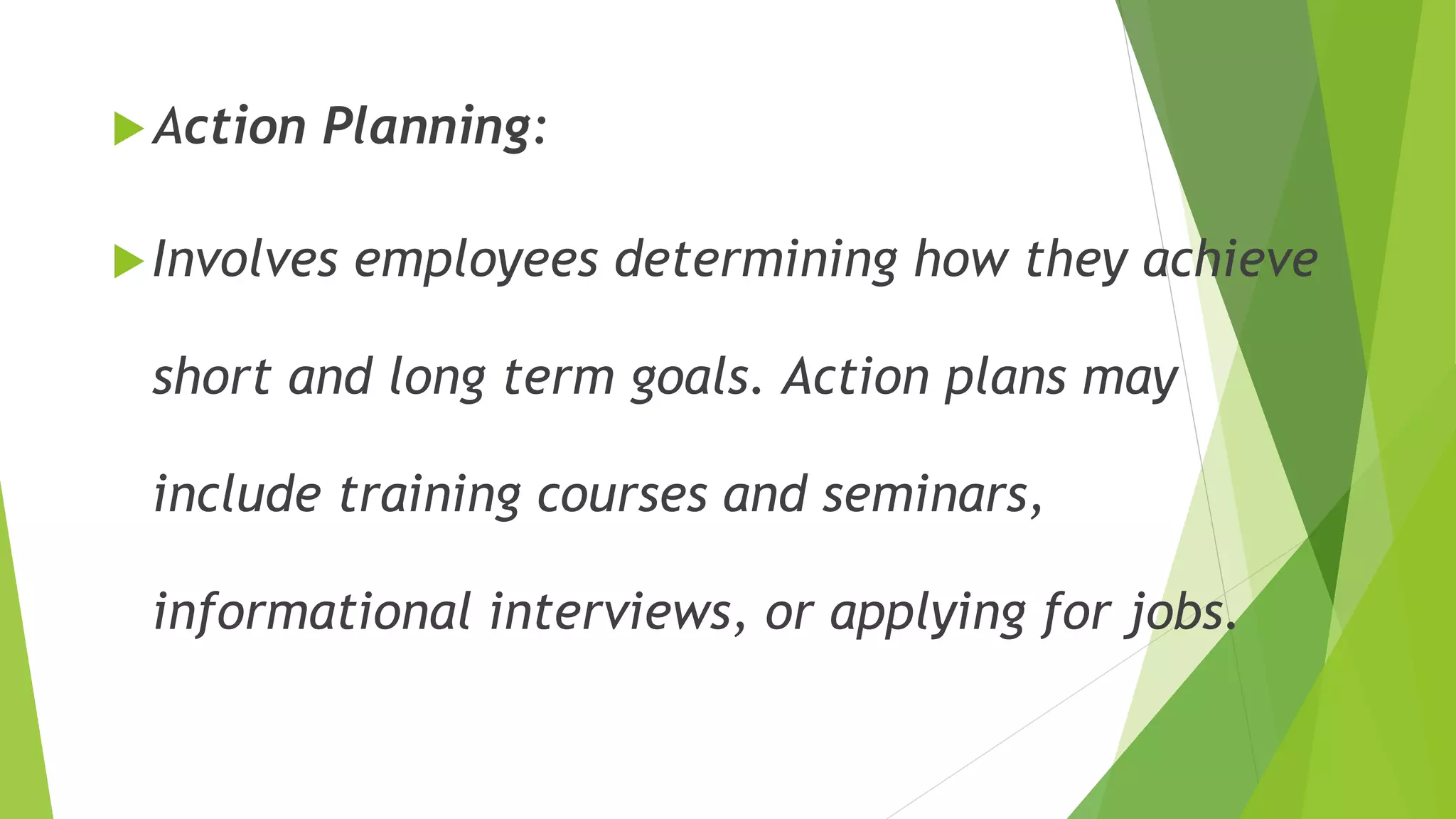 Action Planning:

Involves employees determining how they achieve short and long term goals. Action plans may include training courses and seminars, informational interviews, or applying for jobs.